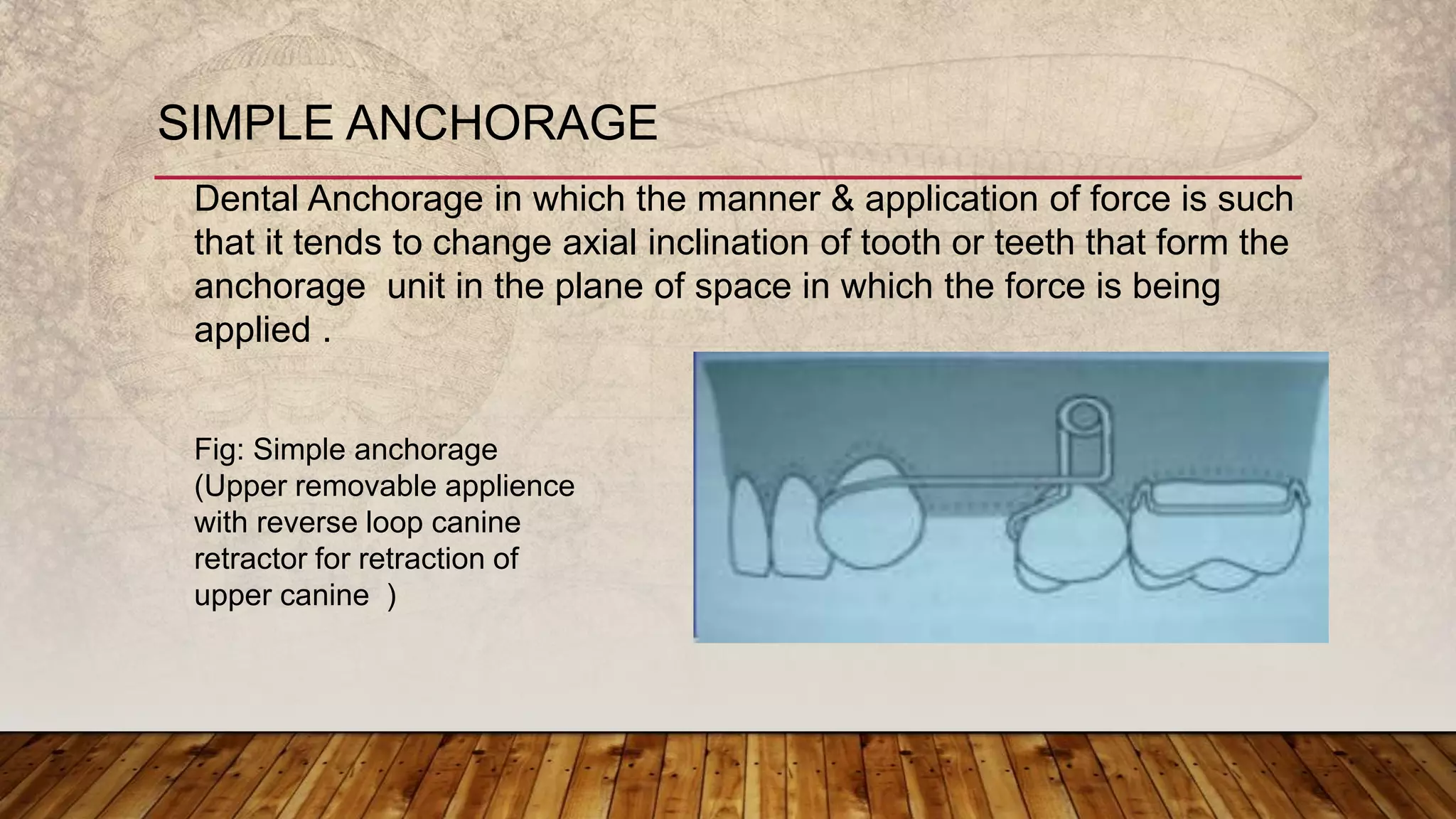 SIMPLE ANCHORAGE

Dental Anchorage in which the manner & application of force is such that it tends to change axial inclination of tooth or teeth that form the anchorage unit in the plane of space in which the force is being applied .

Fig: Simple anchorage (Upper removable applience with reverse loop canine retractor for retraction of upper canine )